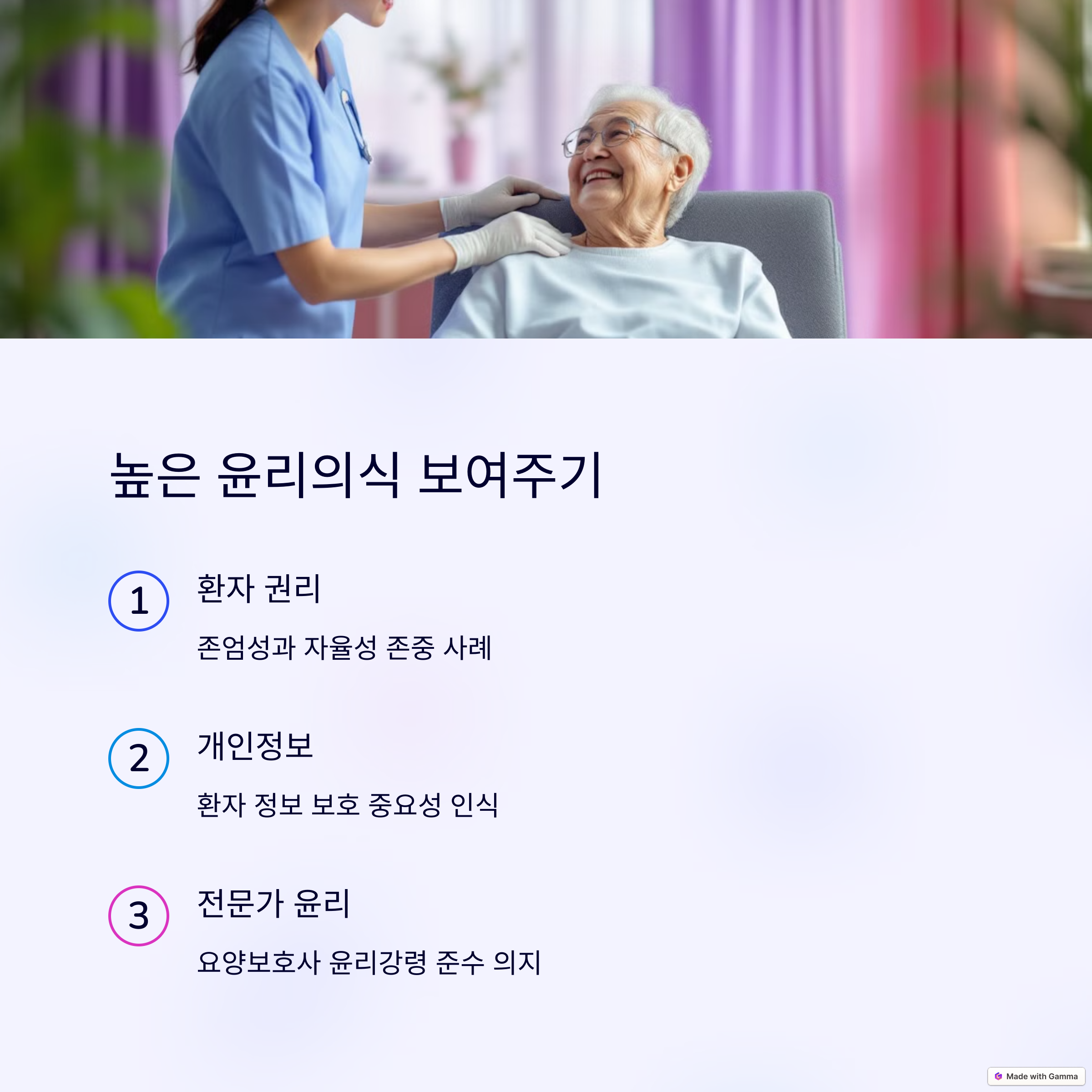 높은 윤리의식 보여주기

1

환자 권리

존엄성과 자율성 존중 사례

2

개인정보

환자 정보 보호 중요성 인식

3

전문가 윤리

요양보호사 윤리강령 준수 의지

Made with Gamma